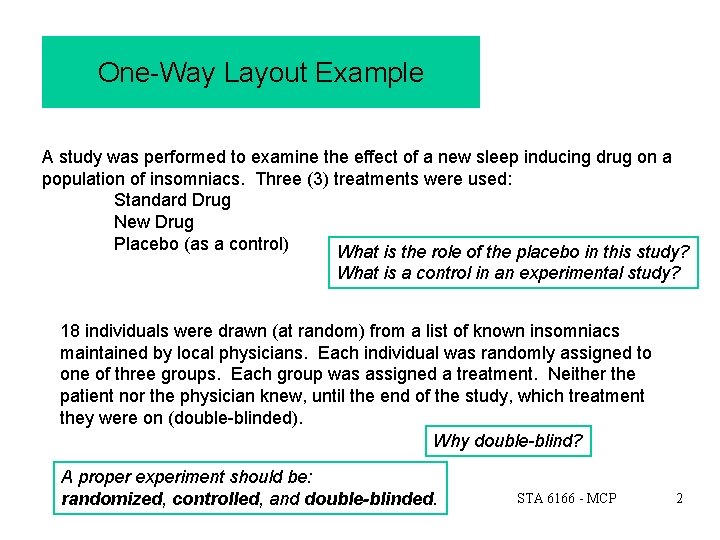 One-Way Layout Example

A study was performed to examine the effect of a new sleep inducing drug on a population of insomniacs. Three (3) treatments were used:

Standard Drug
New Drug
Placebo (as a control)

What is the role of the placebo in this study?
What is a control in an experimental study?

18 individuals were drawn (at random) from a list of known insomniacs maintained by local physicians. Each individual was randomly assigned to one of three groups. Each group was assigned a treatment. Neither the patient nor the physician knew, until the end of the study, which treatment they were on (double-blinded).

Why double-blind?

A proper experiment should be:
randomized, controlled, and double-blinded.

STA 6166 - MCP

2